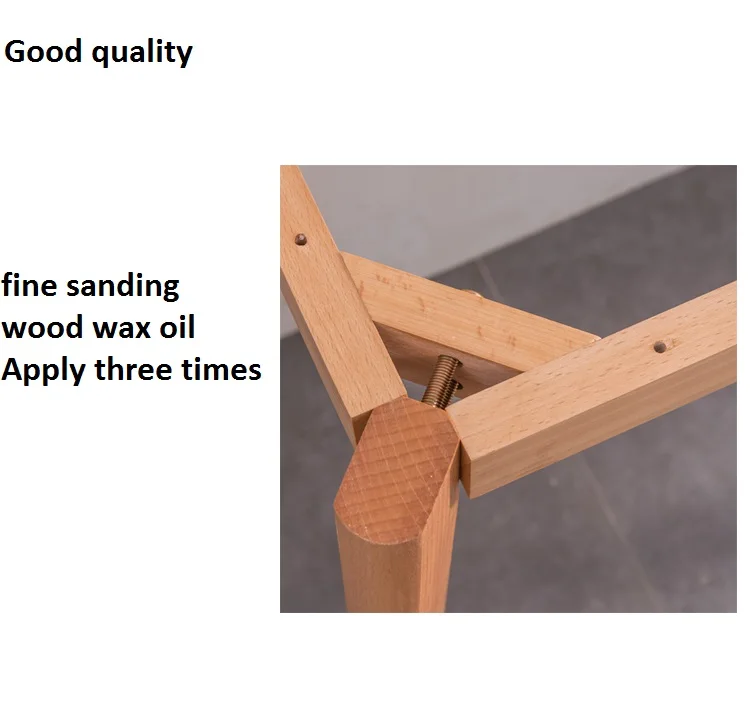 Good quality

fine sanding
wood wax oil
Apply three times